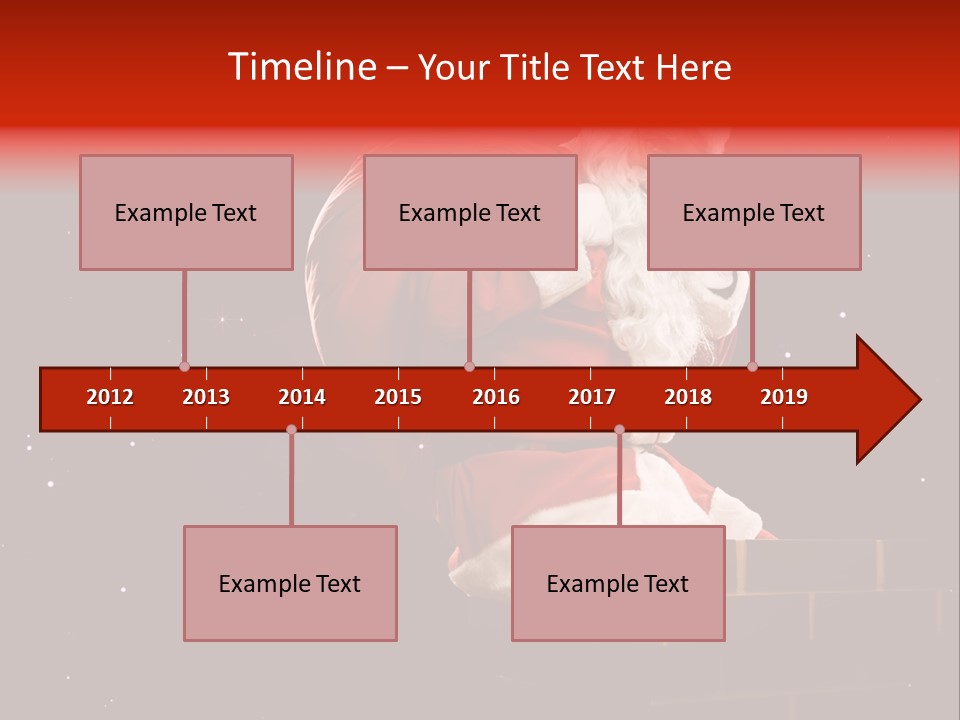 Timeline – Your Title Text Here

Example Text

Example Text

Example Text

2012 2013 2014 2015 2016 2017 2018 2019

Example Text

Example Text